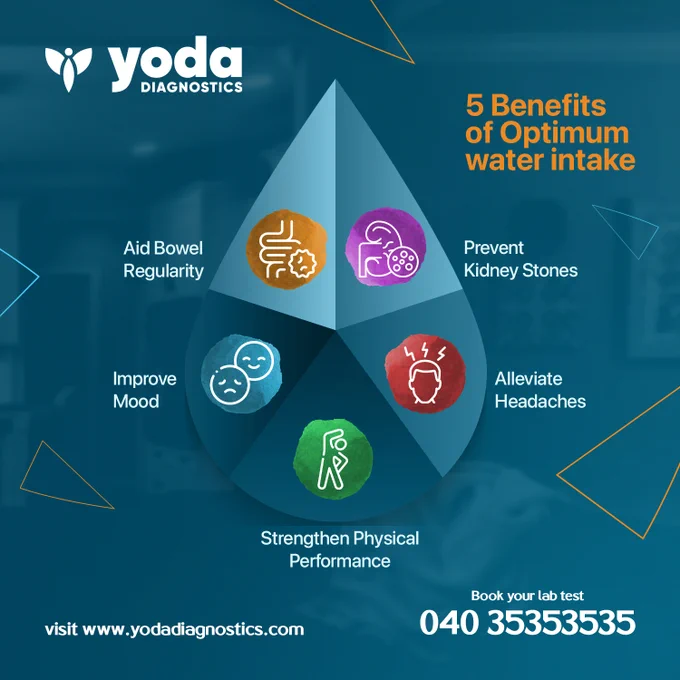 yoda
DIAGNOSTICS

5 Benefits of Optimum water intake

Aid Bowel Regularity

Prevent Kidney Stones

Improve Mood

Alleviate Headaches

Strengthen Physical Performance

visit www.yodadiagnostics.com

Book your lab test
040 35353535